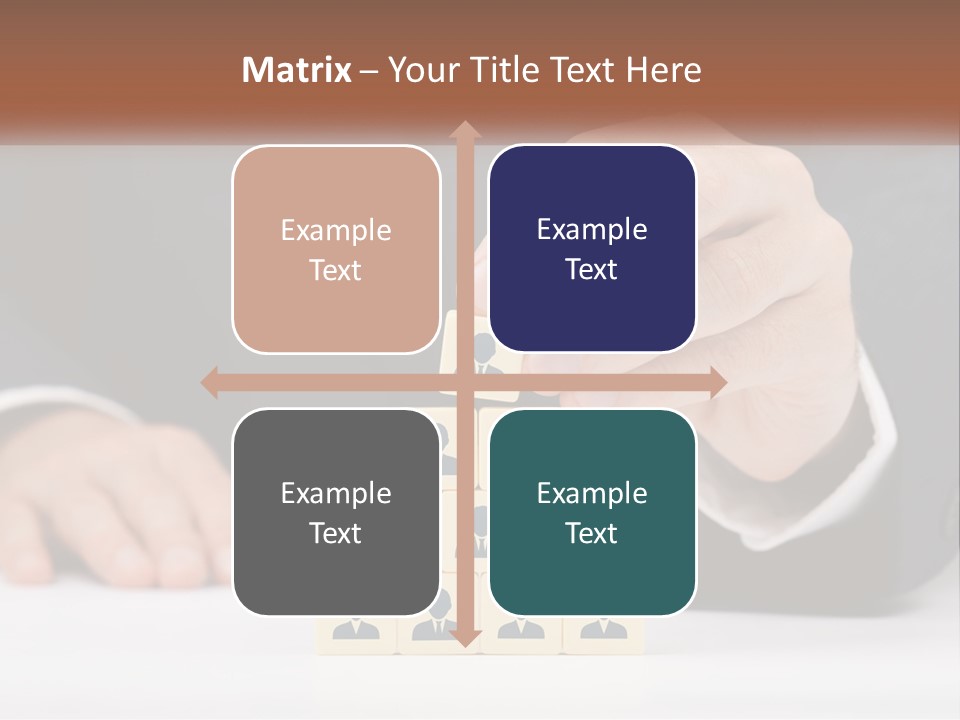 Matrix – Your Title Text Here

Example Text

Example Text

Example Text

Example Text